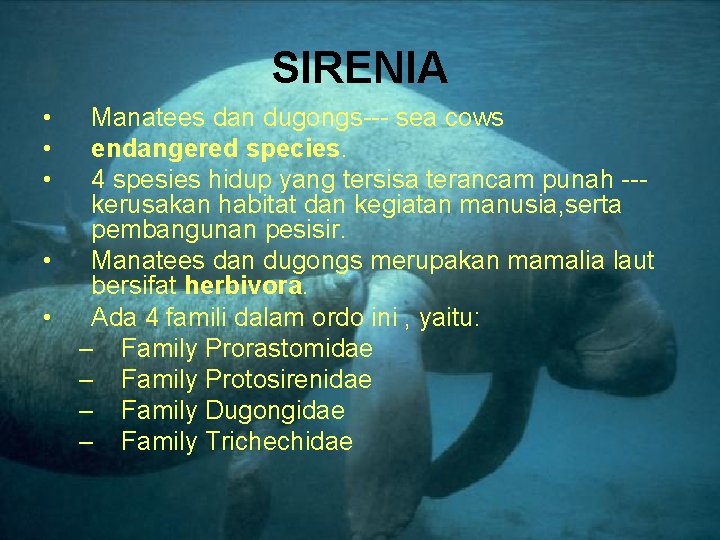 SIRENIA

• Manatees dan dugongs--- sea cows
• endangered species.
• 4 spesies hidup yang tersisa terancam punah --- kerusakan habitat dan kegiatan manusia,serta pembangunan pesisir.
• Manatees dan dugongs merupakan mamalia laut bersifat herbivora.
• Ada 4 famili dalam ordo ini , yaitu:
– Family Prorastomidae
– Family Protosirenidae
– Family Dugongidae
– Family Trichechidae